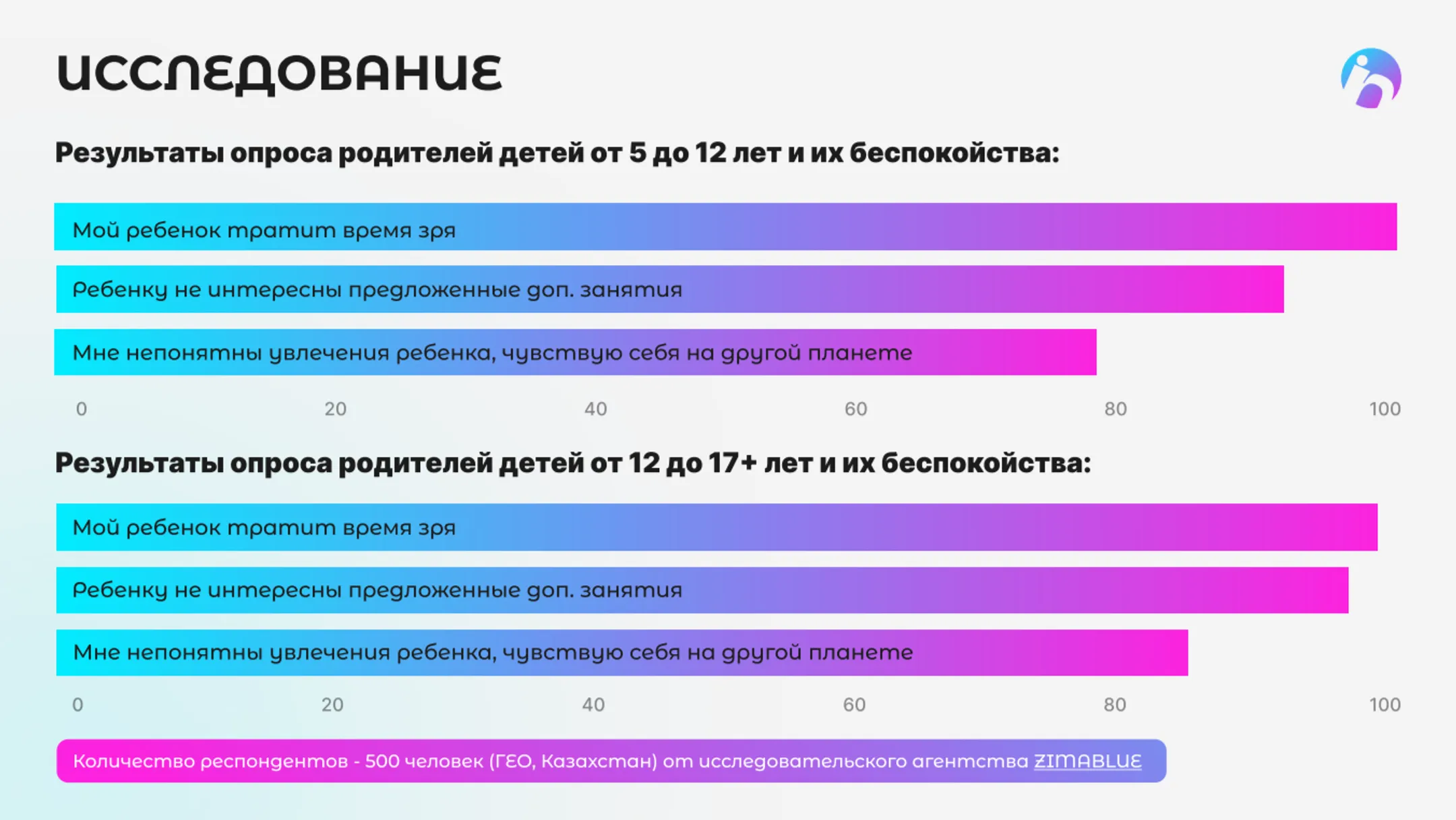 ИССЛЕДОВАНИЕ

Результаты опроса родителей детей от 5 до 12 лет и их беспокойства:

Мой ребенок тратит время зря

Ребенку не интересны предложенные доп. занятия

Мне непонятны увлечения ребенка, чувствую себя на другой планете

0 20 40 60 80 100

Результаты опроса родителей детей от 12 до 17+ лет и их беспокойства:

Мой ребенок тратит время зря

Ребенку не интересны предложенные доп. занятия

Мне непонятны увлечения ребенка, чувствую себя на другой планете

0 20 40 60 80 100

Количество респондентов - 500 человек (ГЕО, Казахстан) от исследовательского агентства ZIMABLUE